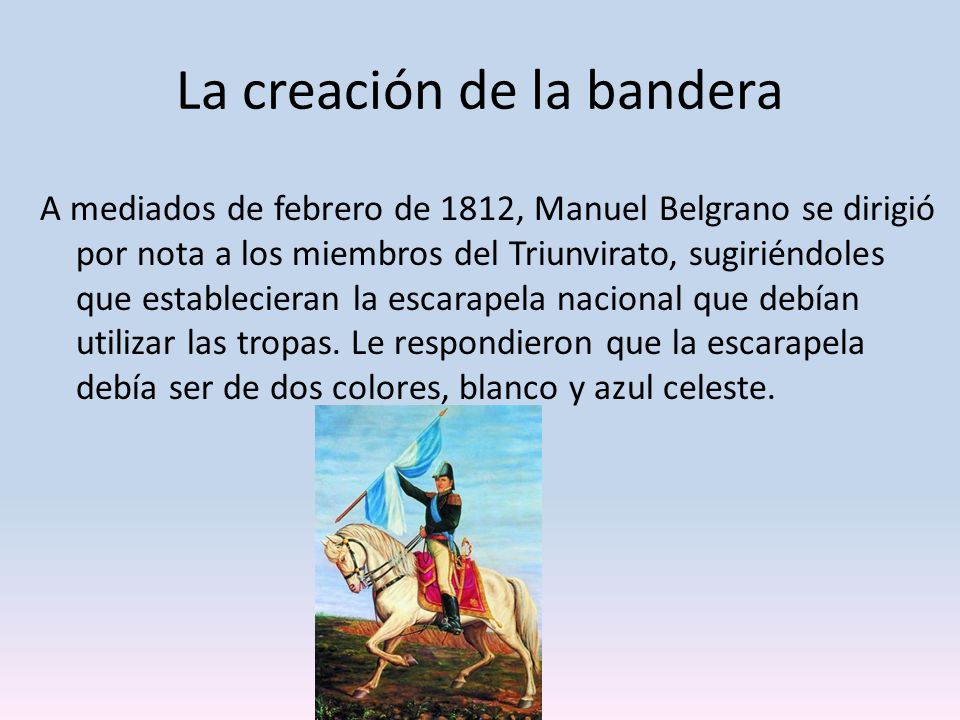 La creación de la bandera

A mediados de febrero de 1812, Manuel Belgrano se dirigió por nota a los miembros del Triunvirato, sugiriéndoles que establecieran la escarapela nacional que debían utilizar las tropas. Le respondieron que la escarapela debía ser de dos colores, blanco y azul celeste.